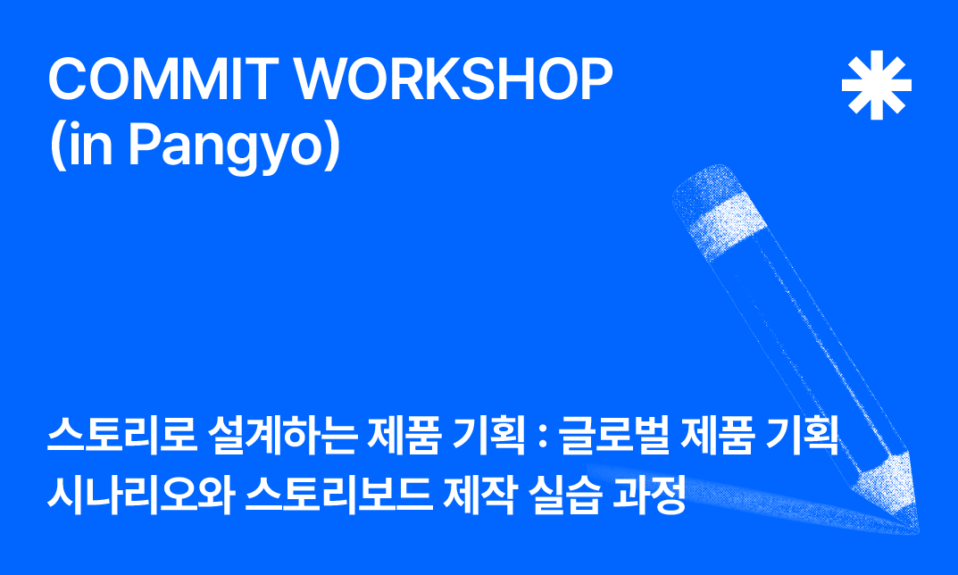 COMMIT WORKSHOP
(in Pangyo)

스토리로 설계하는 제품 기획 : 글로벌 제품 기획 시나리오와 스토리보드 제작 실습 과정